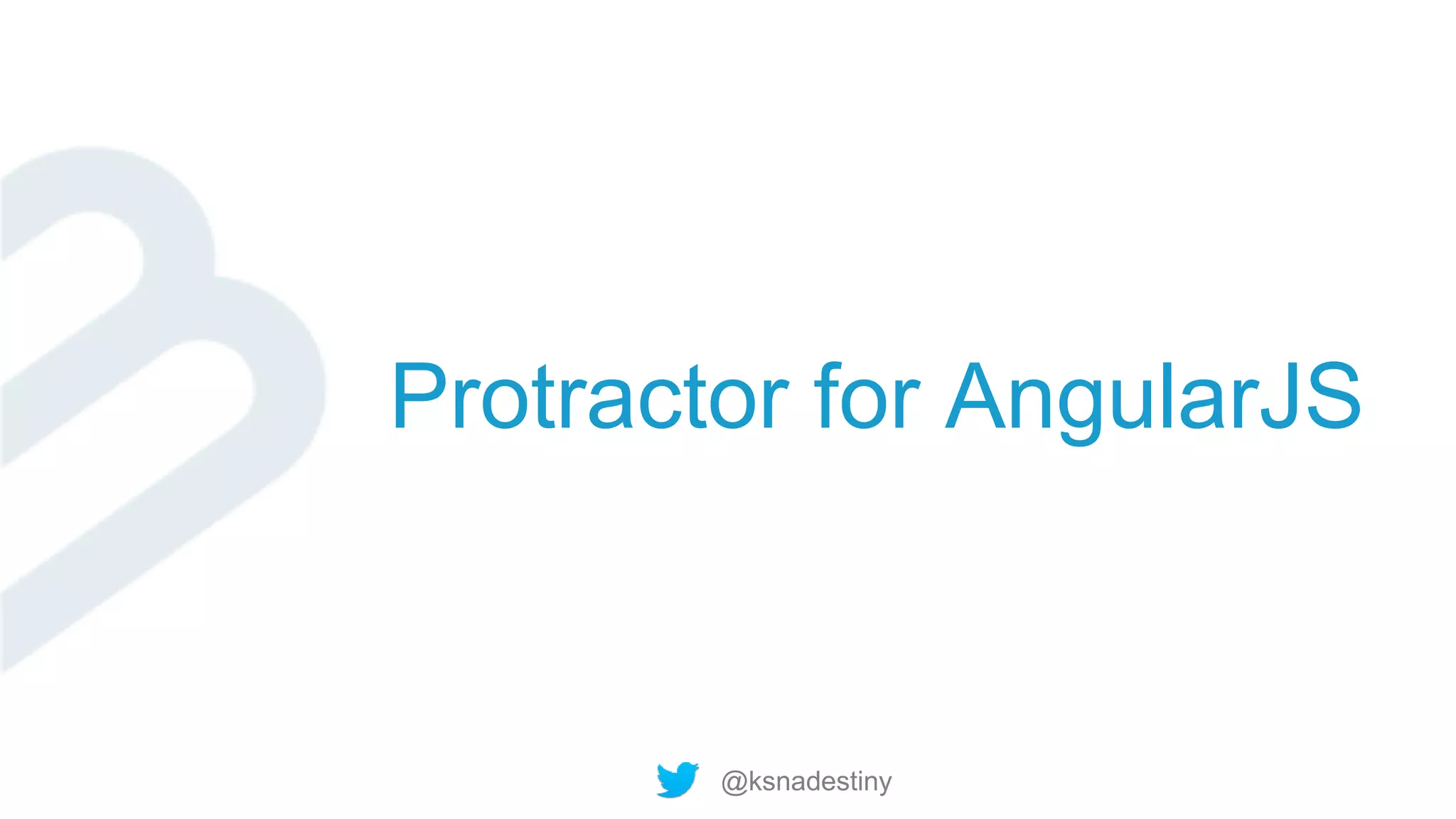 Protractor for AngularJS

@ksnadestiny